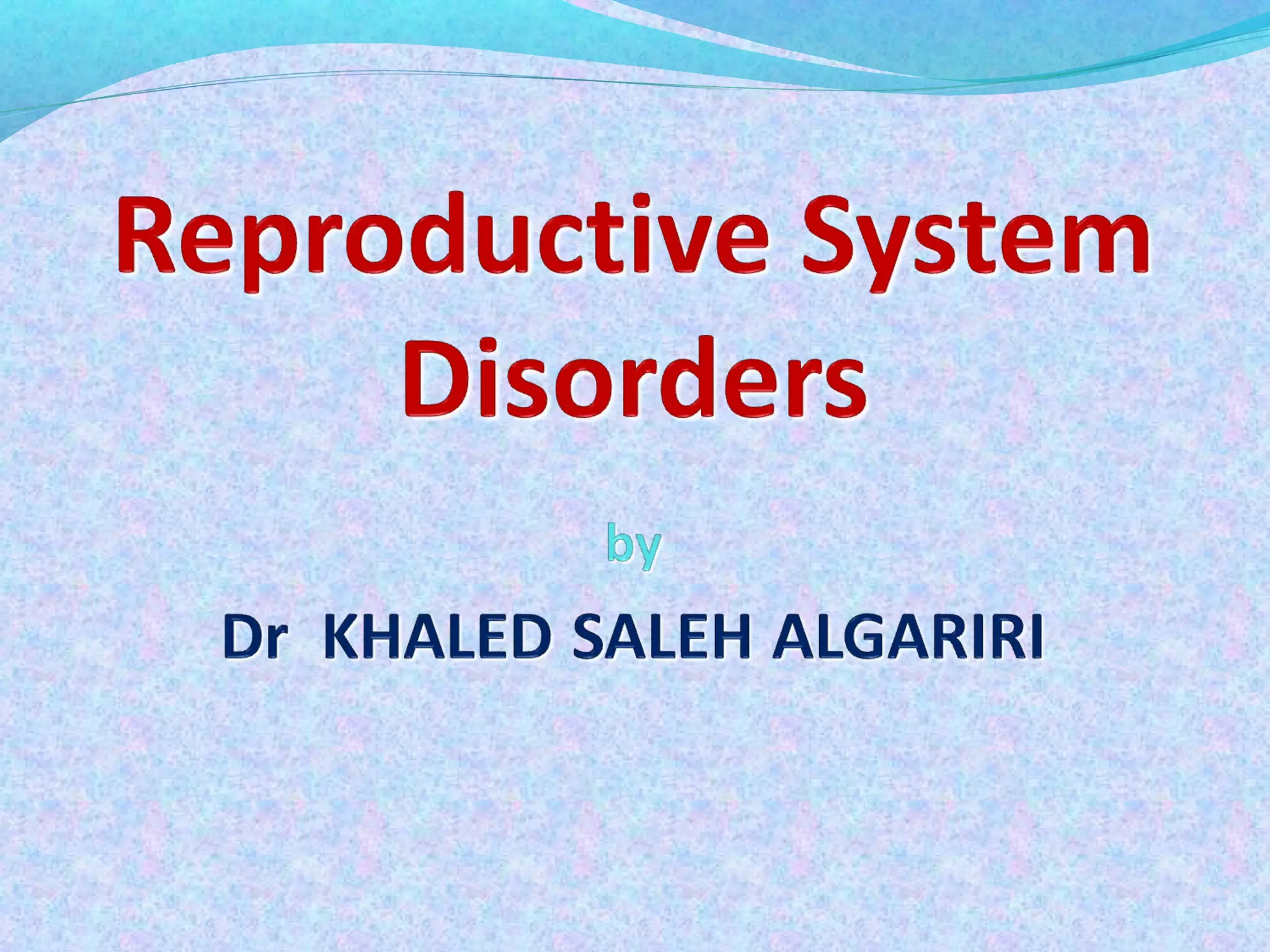 Reproductive System Disorders

by

Dr KHALED SALEH ALGARIRI